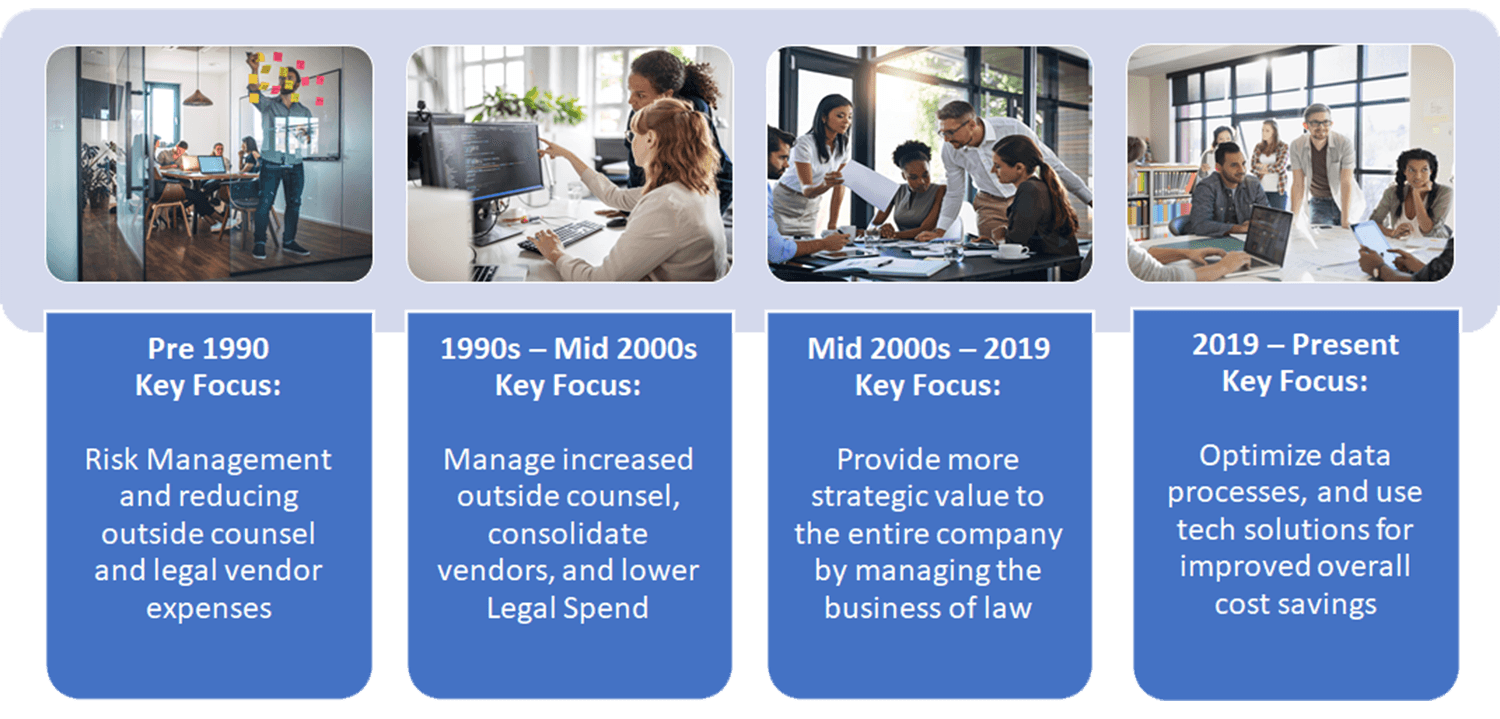 Pre 1990
Key Focus:

Risk Management and reducing outside counsel and legal vendor expenses

1990s – Mid 2000s
Key Focus:

Manage increased outside counsel, consolidate vendors, and lower Legal Spend

Mid 2000s – 2019
Key Focus:

Provide more strategic value to the entire company by managing the business of law

2019 – Present
Key Focus:

Optimize data processes, and use tech solutions for improved overall cost savings